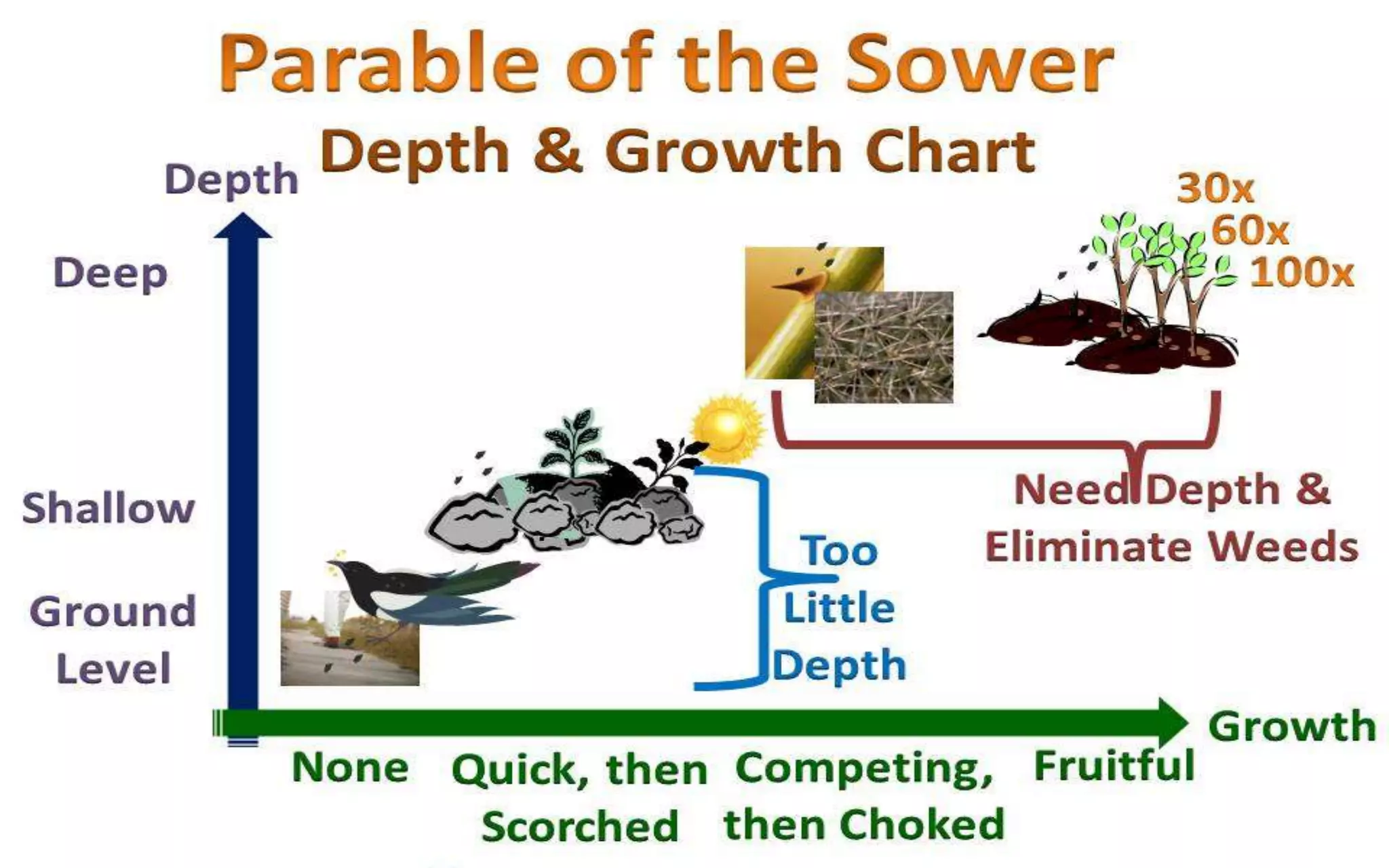 Parable of the Sower
Depth & Growth Chart

Depth

Deep

Shallow

Ground Level

30x
60x
100x

Need Depth & Eliminate Weeds

Too Little Depth

Growth

None

Quick, then Scorched

Competing, then Choked

Fruitful